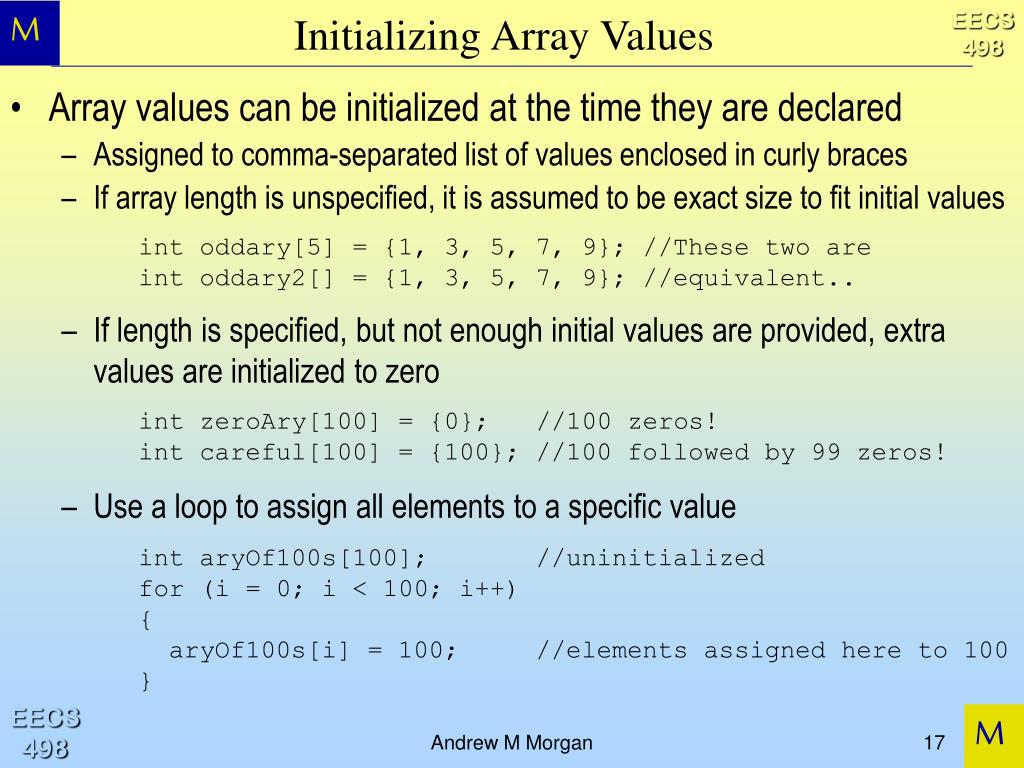 M

Initializing Array Values

EECS 498

• Array values can be initialized at the time they are declared
– Assigned to comma-separated list of values enclosed in curly braces
– If array length is unspecified, it is assumed to be exact size to fit initial values

int oddary[5] = {1, 3, 5, 7, 9}; //These two are
int oddary2[] = {1, 3, 5, 7, 9}; //equivalent..

– If length is specified, but not enough initial values are provided, extra values are initialized to zero

int zeroAry[100] = {0};   //100 zeros!
int careful[100] = {100}; //100 followed by 99 zeros!

– Use a loop to assign all elements to a specific value

int aryOf100s[100];       //uninitialized
for (i = 0; i < 100; i++)
{
  aryOf100s[i] = 100;     //elements assigned here to 100
}

EECS 498

Andrew M Morgan

17

M